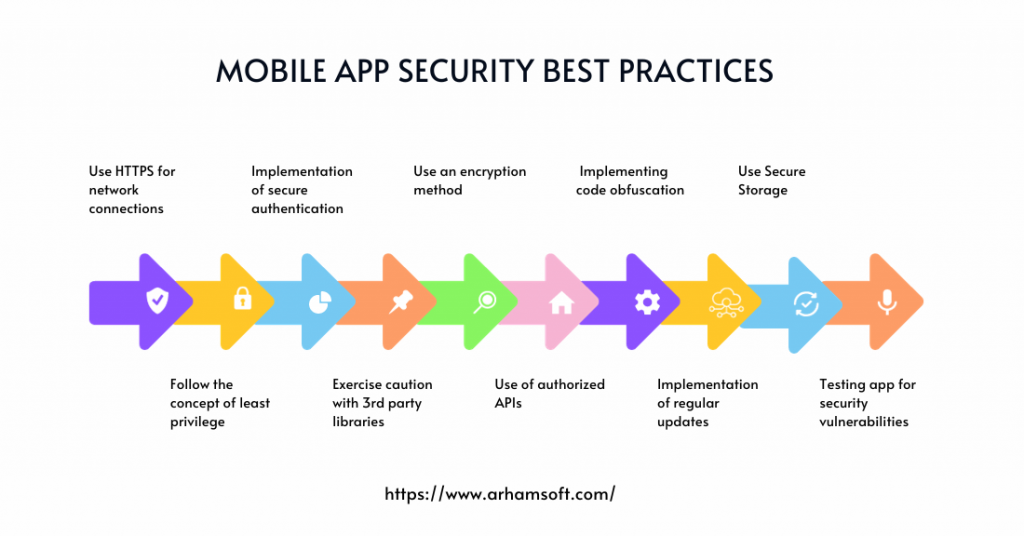 MOBILE APP SECURITY BEST PRACTICES

Use HTTPS for network connections

Implementation of secure authentication

Use an encryption method

Implementing code obfuscation

Use Secure Storage

Follow the concept of least privilege

Exercise caution with 3rd party libraries

Use of authorized APIs

Implementation of regular updates

Testing app for security vulnerabilities

https://www.arhamsoft.com/